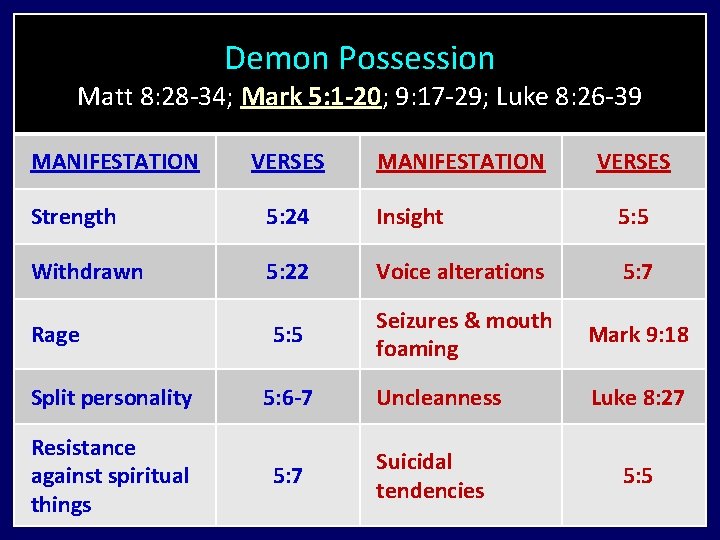 Demon Possession
Matt 8:28-34; Mark 5:1-20; 9:17-29; Luke 8:26-39

| MANIFESTATION | VERSES | MANIFESTATION | VERSES |
|---|---|---|---|
| Strength | 5:24 | Insight | 5:5 |
| Withdrawn | 5:22 | Voice alterations | 5:7 |
| Rage | 5:5 | Seizures & mouth foaming | Mark 9:18 |
| Split personality | 5:6-7 | Uncleanness | Luke 8:27 |
| Resistance against spiritual things | 5:7 | Suicidal tendencies | 5:5 |